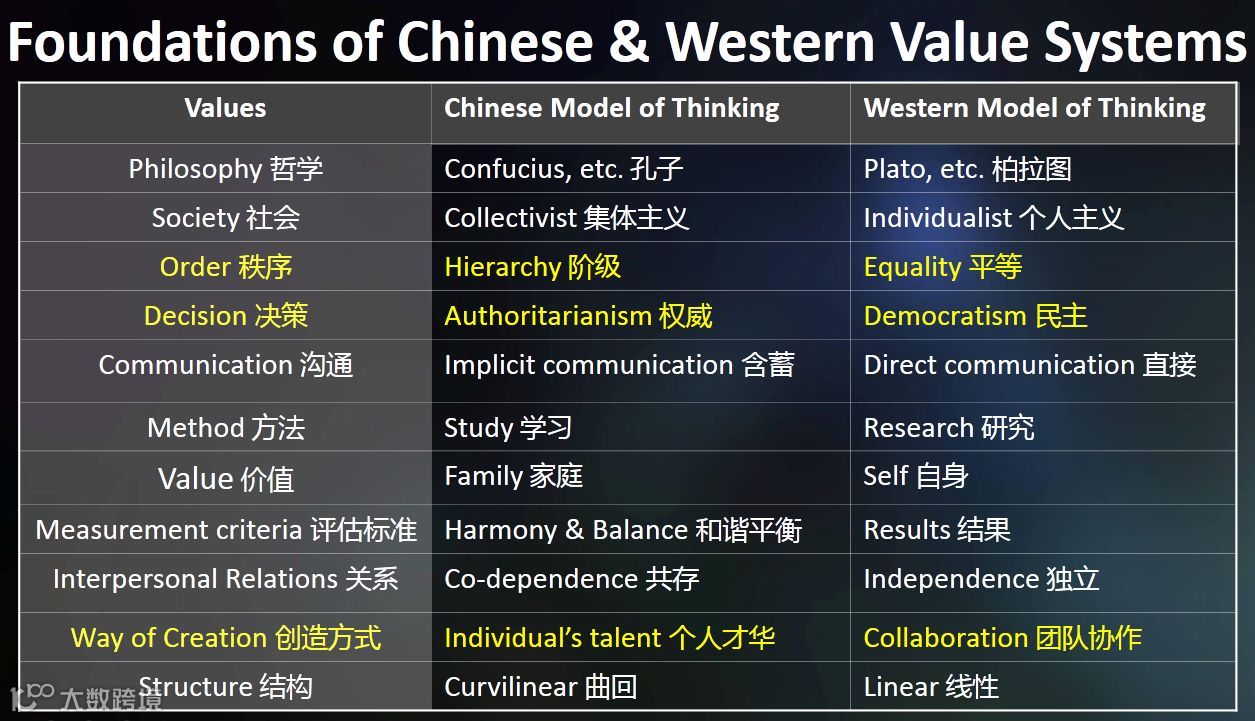 Foundations of Chinese & Western Value Systems

| Values | Chinese Model of Thinking | Western Model of Thinking |
|---|---|---|
| Philosophy 哲学 | Confucius, etc. 孔子 | Plato, etc. 柏拉图 |
| Society 社会 | Collectivist 集体主义 | Individualist 个人主义 |
| Order 秩序 | Hierarchy 阶级 | Equality 平等 |
| Decision 决策 | Authoritarianism 权威 | Democratism 民主 |
| Communication 沟通 | Implicit communication 含蓄 | Direct communication 直接 |
| Method 方法 | Study 学习 | Research 研究 |
| Value 价值 | Family 家庭 | Self 自身 |
| Measurement criteria 评估标准 | Harmony & Balance 和谐平衡 | Results 结果 |
| Interpersonal Relations 关系 | Co-dependence 共存 | Independence 独立 |
| Way of Creation 创造方式 | Individual's talent 个人才华 | Collaboration 团队协作 |
| Structure 结构 | Curvilinear 曲回 | Linear 线性 |

大数跨境